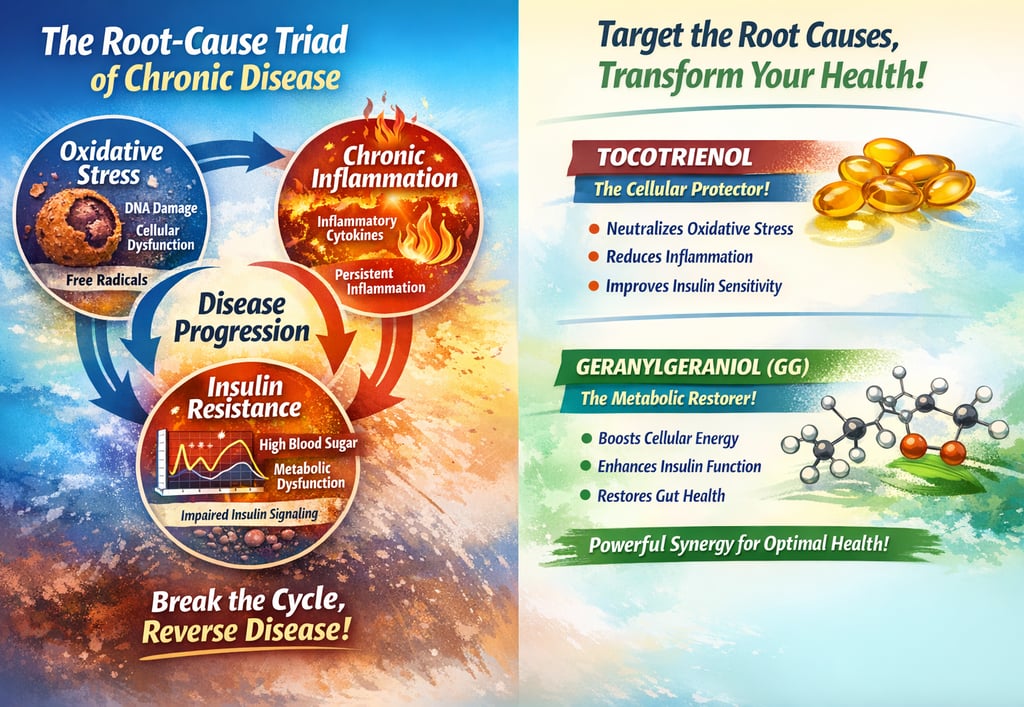 The Root-Cause Triad of Chronic Disease

Oxidative Stress

DNA Damage

Cellular Dysfunction

Free Radicals

Chronic Inflammation

Inflammatory Cytokines

Persistent Inflammation

Disease Progression

Insulin Resistance

High Blood Sugar

Metabolic Dysfunction

Impaired Insulin Signaling

Break the Cycle, Reverse Disease!

Target the Root Causes, Transform Your Health!

TOCOTRIENOL

The Cellular Protector!

Neutralizes Oxidative Stress

Reduces Inflammation

Improves Insulin Sensitivity

GERANYLGERANIOL (GG)

The Metabolic Restorer!

Boosts Cellular Energy

Enhances Insulin Function

Restores Gut Health

Powerful Synergy for Optimal Health!